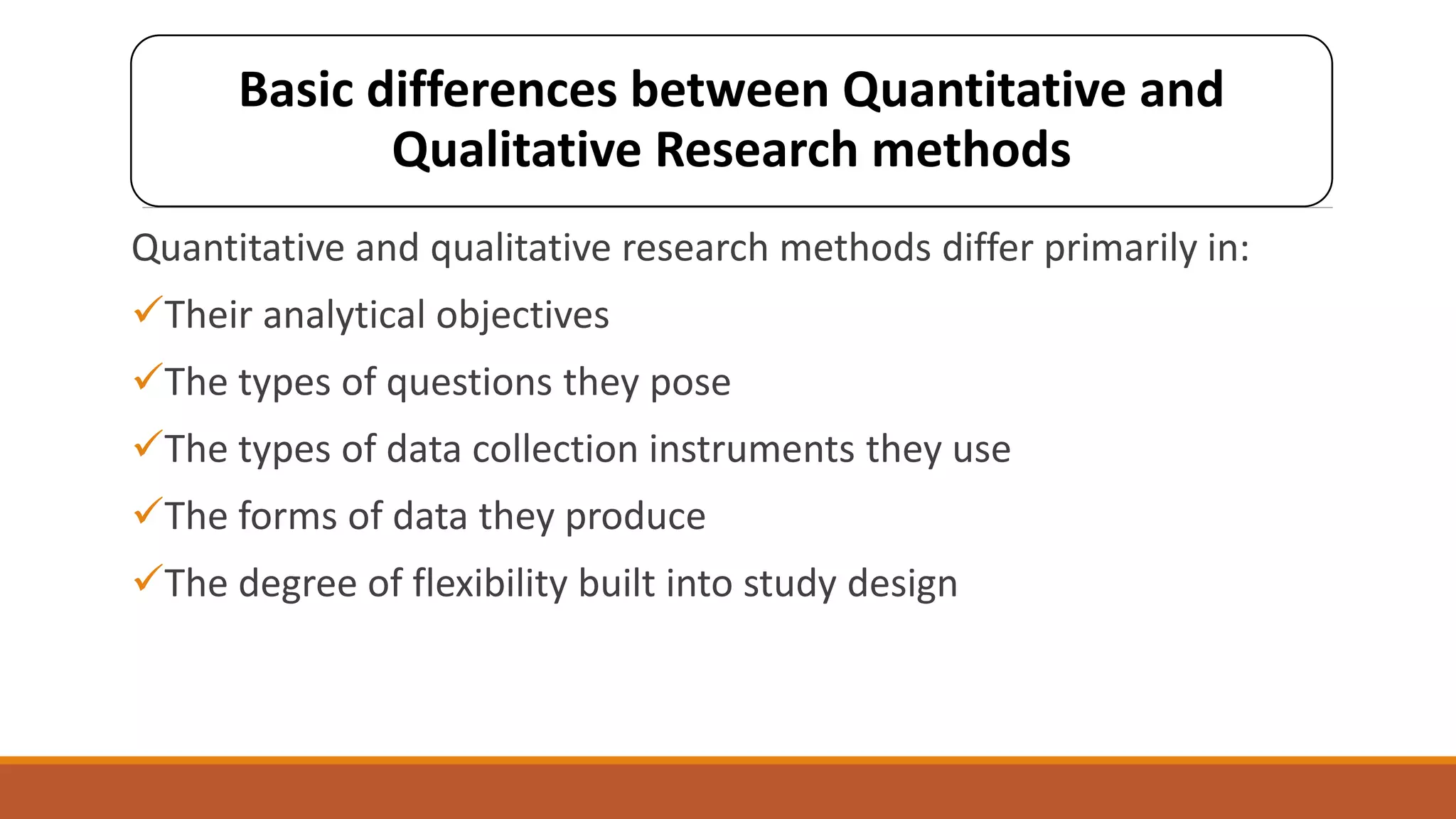 Basic differences between Quantitative and Qualitative Research methods

Quantitative and qualitative research methods differ primarily in:

✓Their analytical objectives

✓The types of questions they pose

✓The types of data collection instruments they use

✓The forms of data they produce

✓The degree of flexibility built into study design